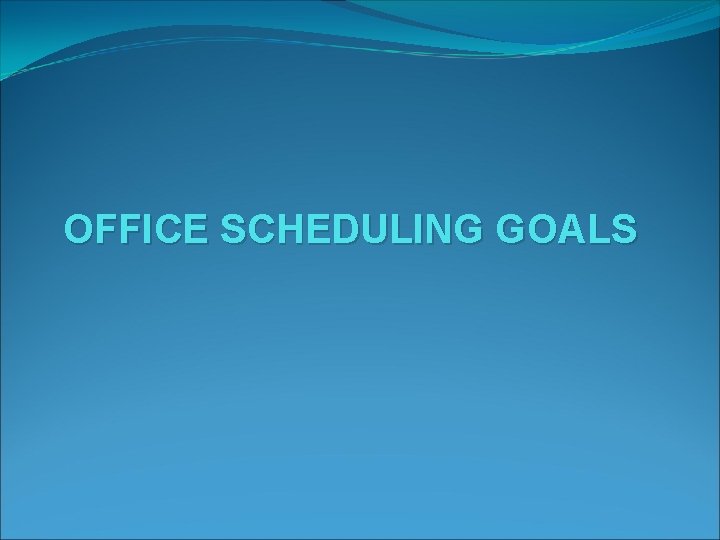 OFFICE SCHEDULING GOALS